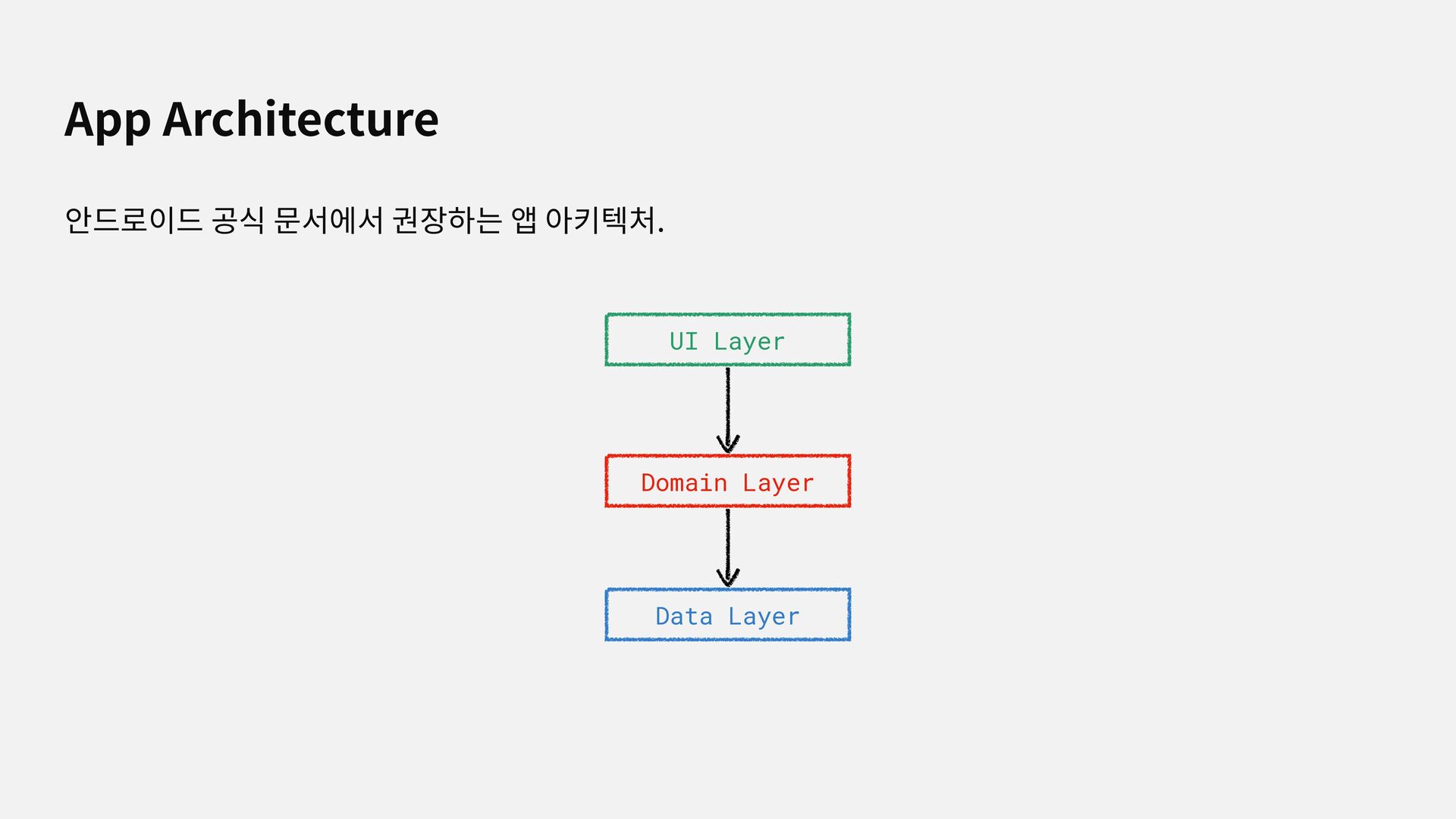 App Architecture

안드로이드 공식 문서에서 권장하는 앱 아키텍처.

UI Layer

Domain Layer

Data Layer